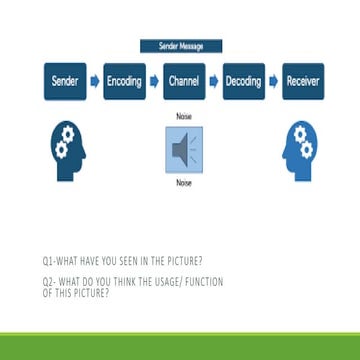 Sender Message

Sender

Encoding

Channel

Decoding

Receiver

Noise

Noise

Q1-WHAT HAVE YOU SEEN IN THE PICTURE?

Q2- WHAT DO YOU THINK THE USAGE/ FUNCTION OF THIS PICTURE?